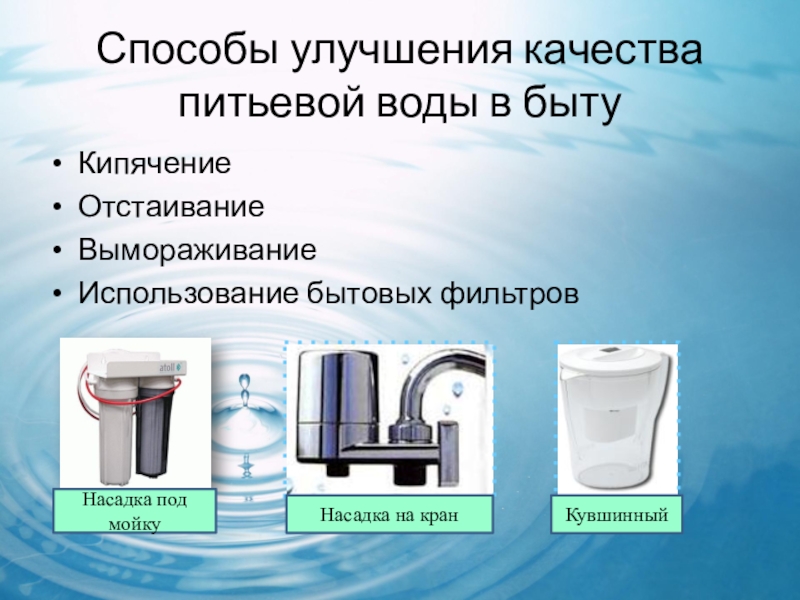 Способы улучшения качества питьевой воды в быту

• Кипячение
• Отстаивание
• Вымораживание
• Использование бытовых фильтров

atoll

Насадка под мойку

Насадка на кран

Кувшинный